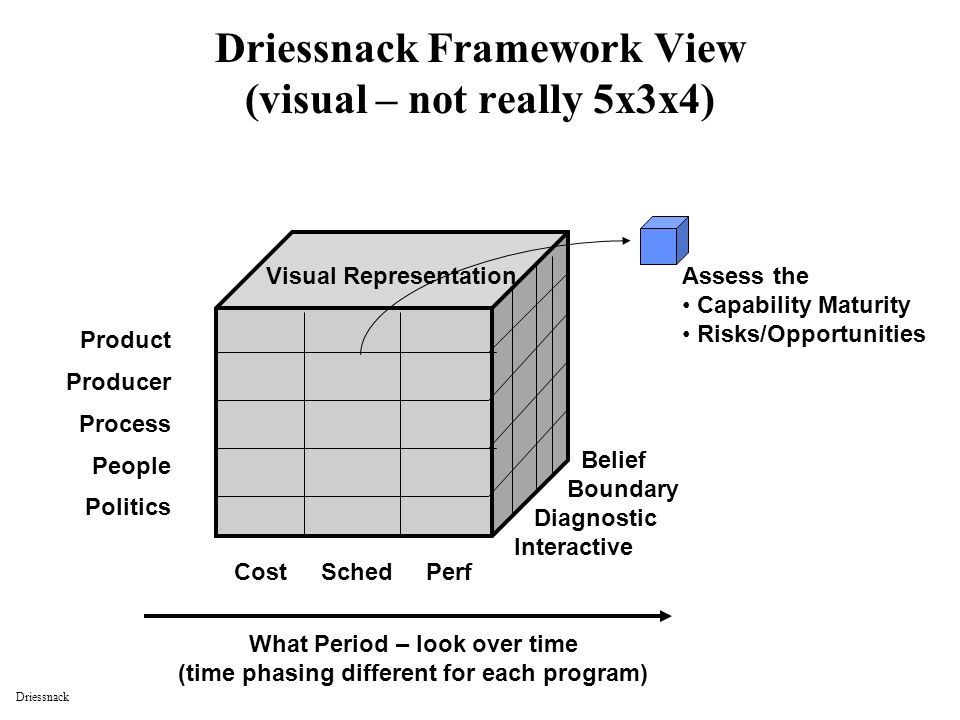 Driessnack Framework View
(visual – not really 5x3x4)

Visual Representation

Assess the
• Capability Maturity
• Risks/Opportunities

Product
Producer
Process
People
Politics

Belief
Boundary
Diagnostic
Interactive

Cost Sched Perf

What Period – look over time
(time phasing different for each program)

Driessnack